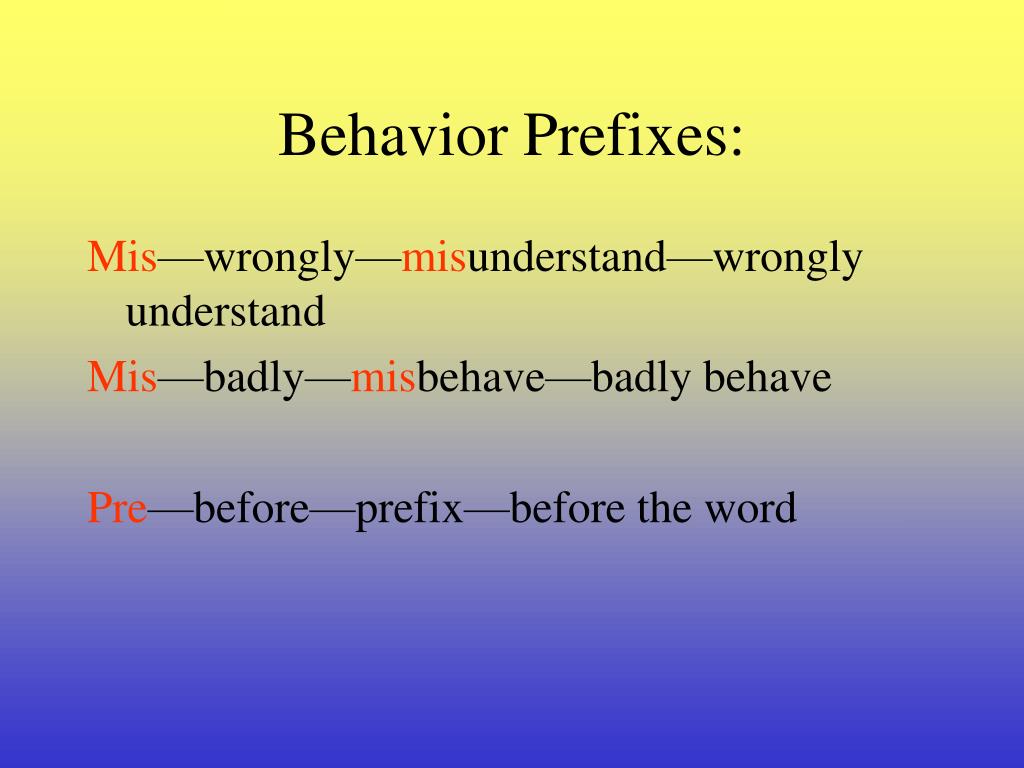 Behavior Prefixes:

Mis—wrongly—misunderstand—wrongly understand

Mis—badly—misbehave—badly behave

Pre—before—prefix—before the word